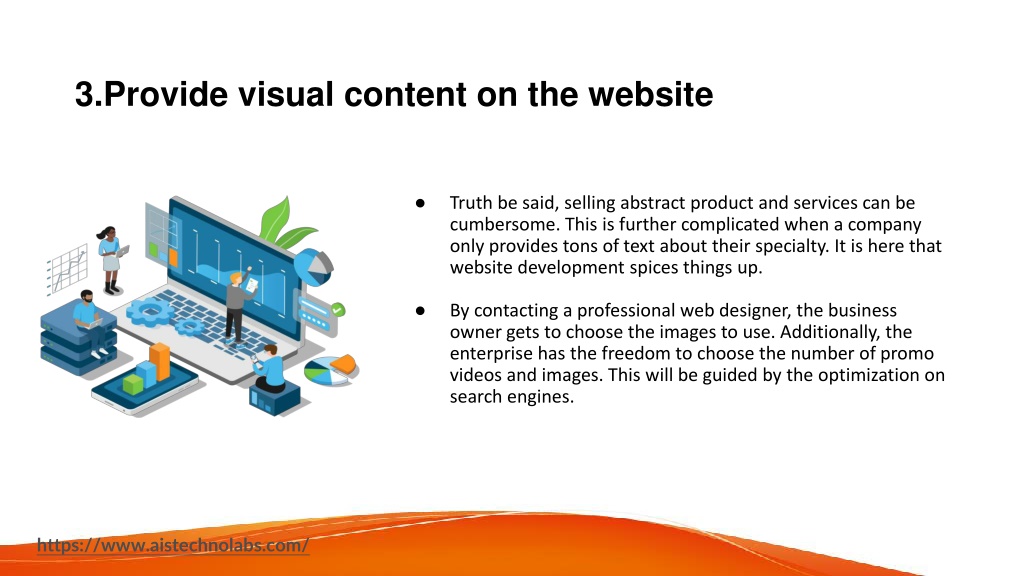 3.Provide visual content on the website

● Truth be said, selling abstract product and services can be cumbersome. This is further complicated when a company only provides tons of text about their specialty. It is here that website development spices things up.

● By contacting a professional web designer, the business owner gets to choose the images to use. Additionally, the enterprise has the freedom to choose the number of promo videos and images. This will be guided by the optimization on search engines.

https://www.aistechnolabs.com/